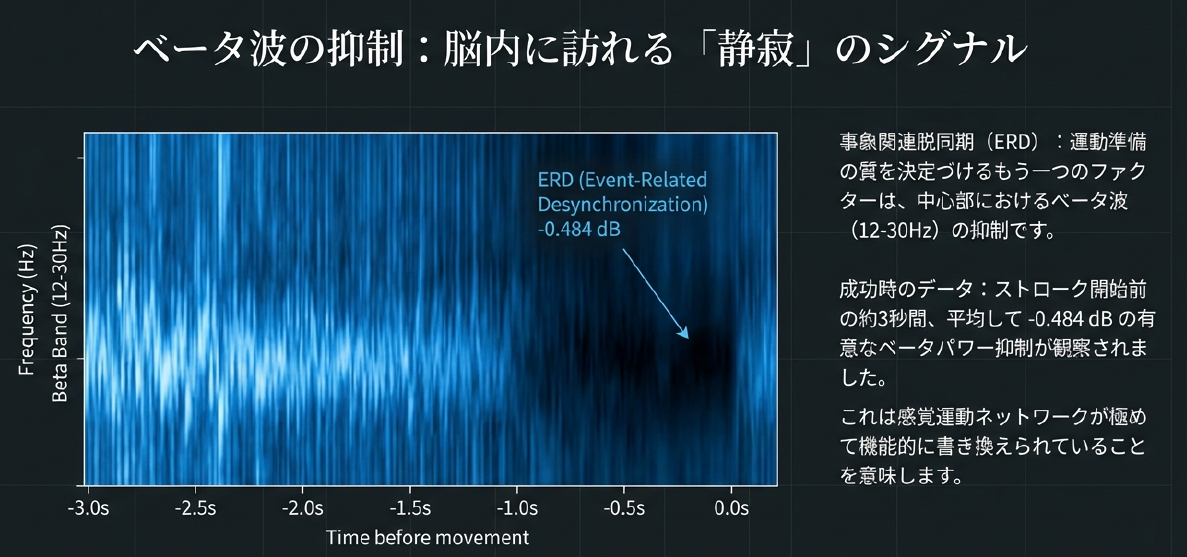 ベータ波の抑制：脳内に訪れる「静寂」のシグナル

Frequency (Hz)
Beta Band (12-30Hz)

ERD (Event-Related Desynchronization)
-0.484 dB

-3.0s -2.5s -2.0s -1.5s -1.0s -0.5s 0.0s
Time before movement

事象関連脱同期（ERD）：運動準備の質を決定づけるもう一つのファクターは、中心部におけるベータ波（12-30Hz）の抑制です。

成功時のデータ：ストローク開始前の約3秒間、平均して -0.484 dB の有意なベータパワー抑制が観察されました。

これは感覚運動ネットワークが極めて機能的に書き換えられていることを意味します。